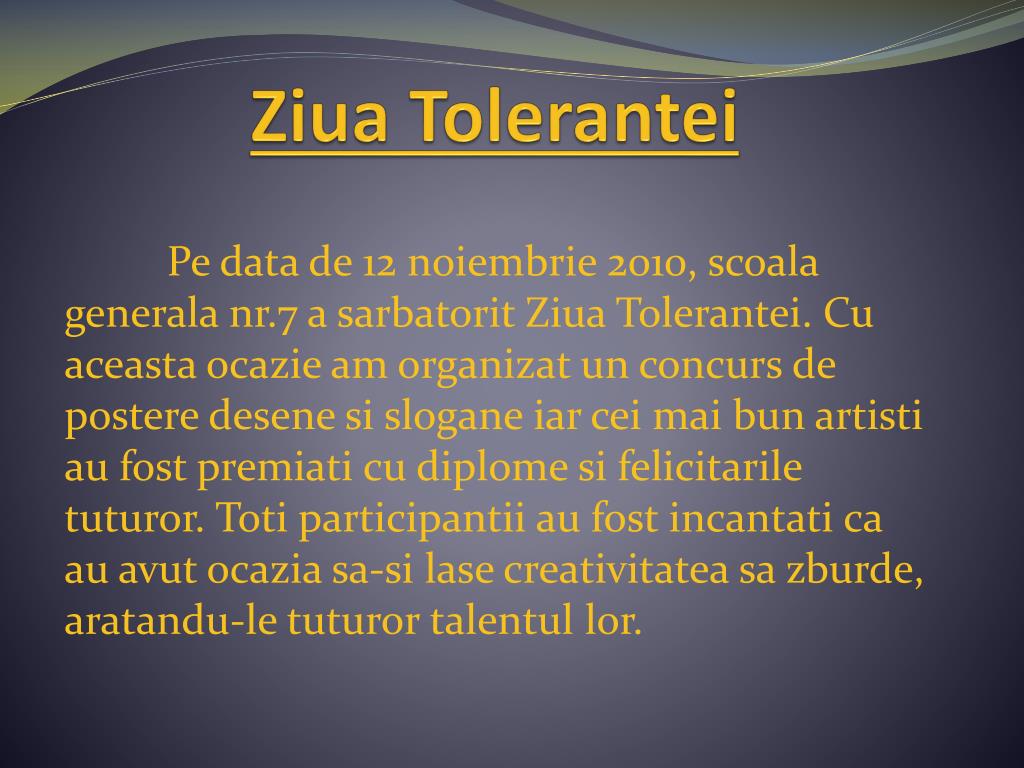 Ziua Tolerantei

Pe data de 12 noiembrie 2010, scoala generala nr.7 a sarbatorit Ziua Tolerantei. Cu aceasta ocazie am organizat un concurs de postere desene si slogane iar cei mai bun artisti au fost premiati cu diplome si felicitarile tuturor. Toti participantii au fost incantati ca au avut ocazia sa-si lase creativitatea sa zburde, aratandu-le tuturor talentul lor.